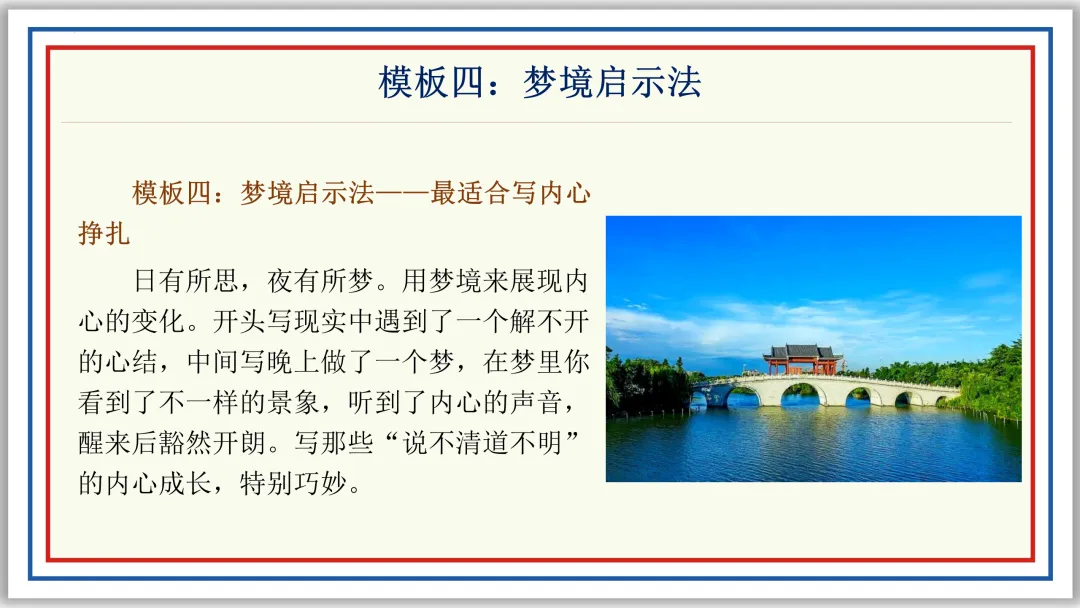 模板四：梦境启示法

模板四：梦境启示法——最适合写内心挣扎

日有所思，夜有所梦。用梦境来展现内心的变化。开头写现实中遇到了一个解不开的心结，中间写晚上做了一个梦，在梦里你看到了不一样的景象，听到了内心的声音，醒来后豁然开朗。写那些“说不清道不明”的内心成长，特别巧妙。